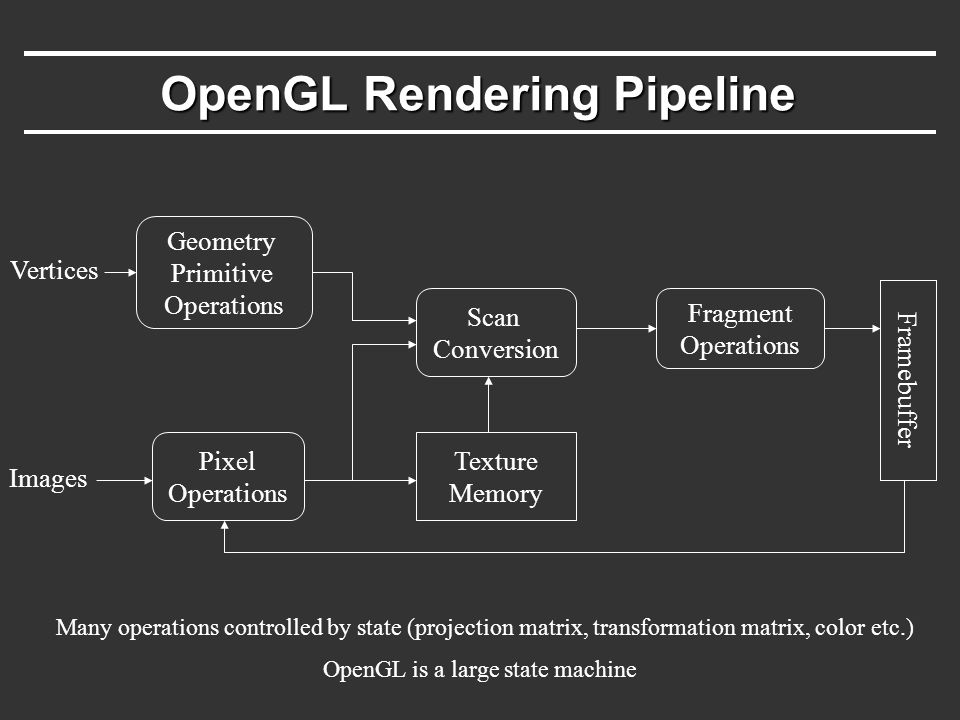 OpenGL Rendering Pipeline

Vertices

Geometry Primitive Operations

Scan Conversion

Fragment Operations

Framebuffer

Images

Pixel Operations

Texture Memory

Many operations controlled by state (projection matrix, transformation matrix, color etc.)

OpenGL is a large state machine